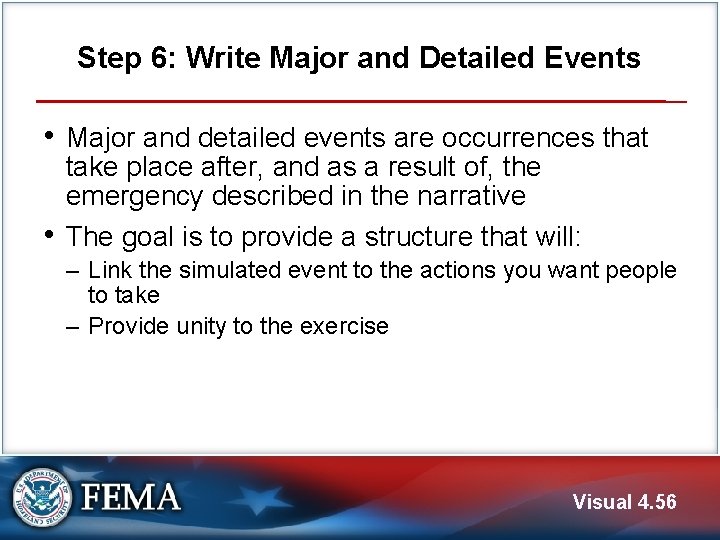 Step 6: Write Major and Detailed Events

• Major and detailed events are occurrences that take place after, and as a result of, the emergency described in the narrative

• The goal is to provide a structure that will:

– Link the simulated event to the actions you want people to take

– Provide unity to the exercise

U.S. DEPARTMENT OF HOMELAND SECURITY

FEMA

Visual 4.56